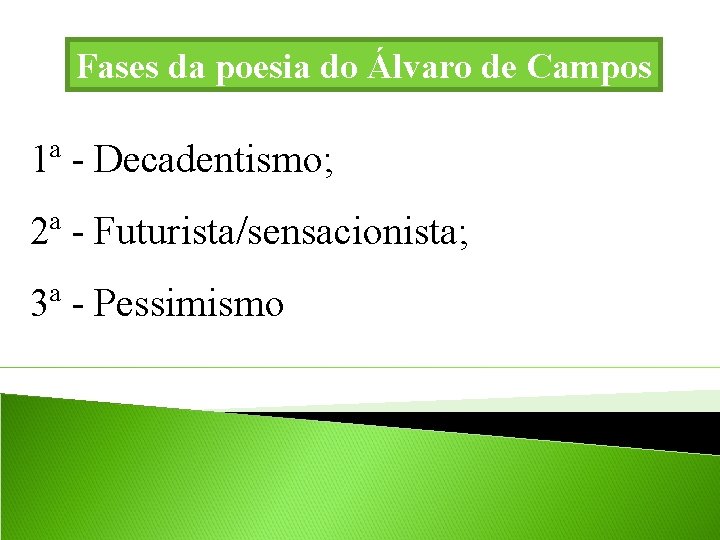 Fases da poesia do Álvaro de Campos

1ª - Decadentismo;

2ª - Futurista/sensacionista;

3ª - Pessimismo